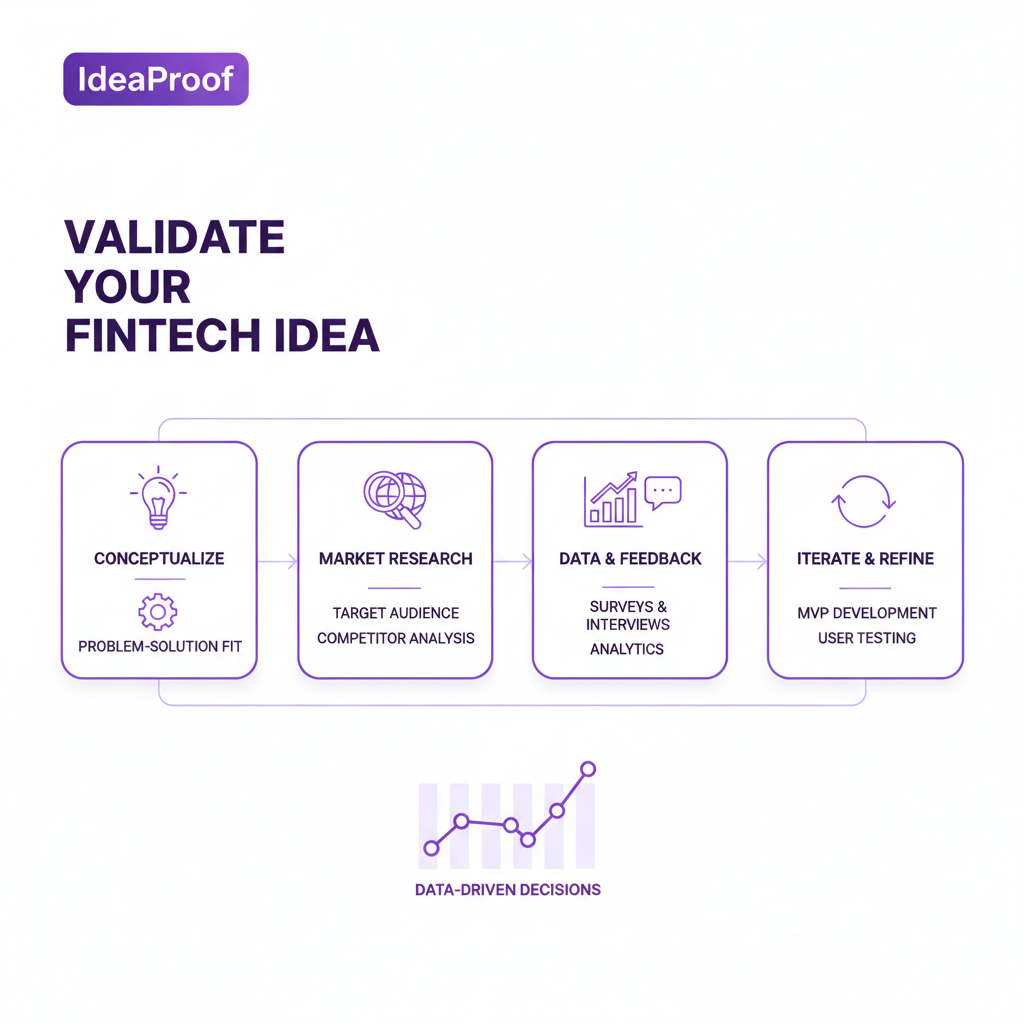 IdeaProof

VALIDATE YOUR FINTECH IDEA

CONCEPTUALIZE

PROBLEM-SOLUTION FIT

MARKET RESEARCH

TARGET AUDIENCE
COMPETITOR ANALYSIS

DATA & FEEDBACK

SURVEYS & INTERVIEWS
ANALYTICS

ITERATE & REFINE

MVP DEVELOPMENT
USER TESTING

DATA-DRIVEN DECISIONS